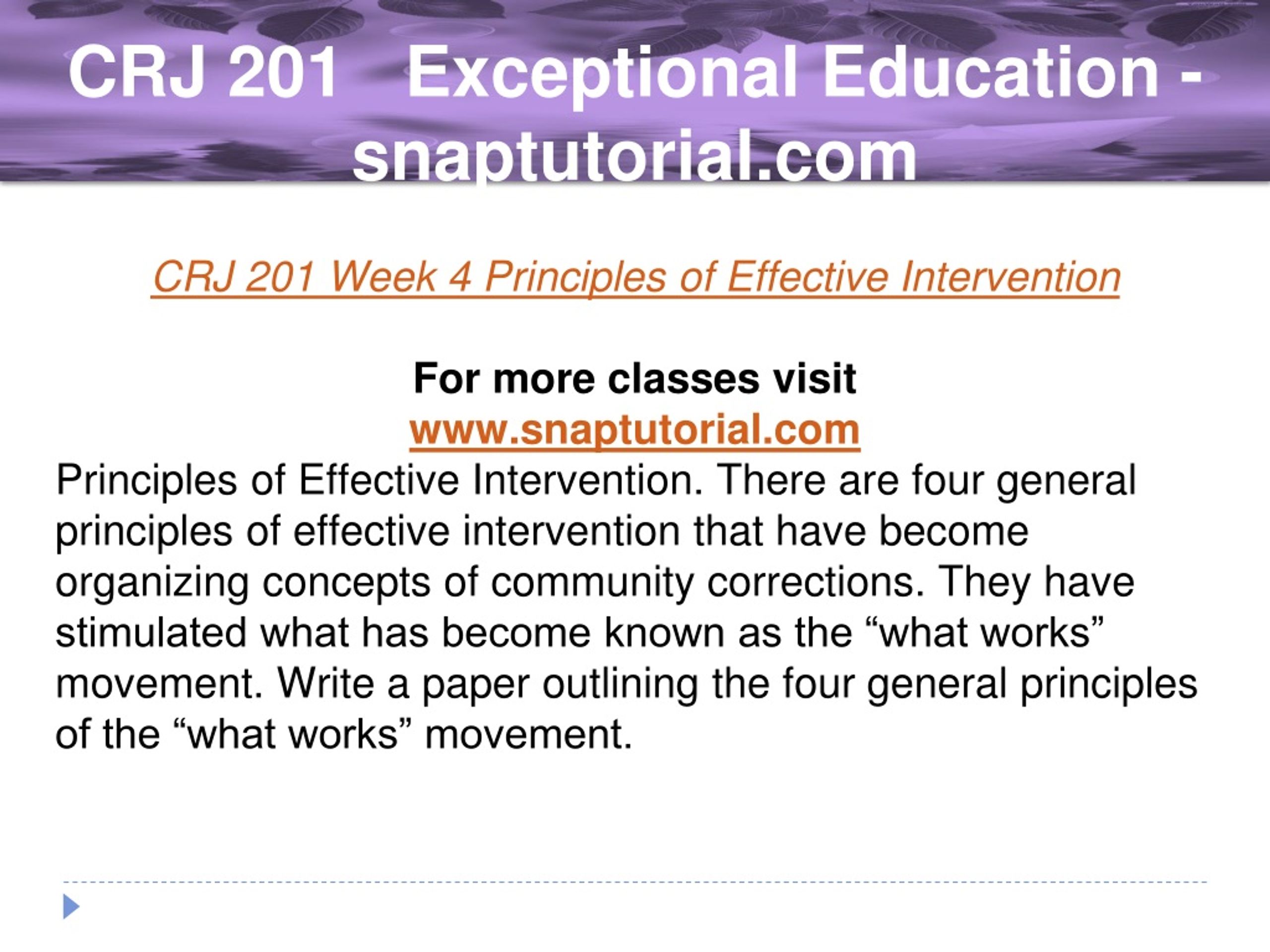 CRJ 201 Exceptional Education - snaptutorial.com

CRJ 201 Week 4 Principles of Effective Intervention

For more classes visit
www.snaptutorial.com
Principles of Effective Intervention. There are four general principles of effective intervention that have become organizing concepts of community corrections. They have stimulated what has become known as the “what works” movement. Write a paper outlining the four general principles of the “what works” movement.